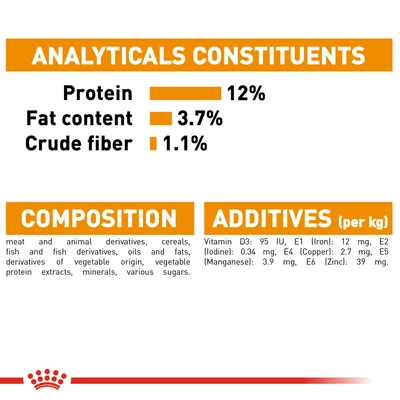 ANALYTICALS CONSTITUENTS

Protein 12%
Fat content 3.7%
Crude fiber 1.1%

COMPOSITION

meat and animal derivatives, cereals, fish and fish derivatives, oils and fats, derivatives of vegetable origin, vegetable protein extracts, minerals, various sugars.

ADDITIVES (per kg)

Vitamin D3: 95 IU, E1 (Iron): 12 mg, E2 (Iodine): 0.34 mg, E4 (Copper): 2.7 mg, E5 (Manganese): 3.9 mg, E6 (Zinc): 39 mg.